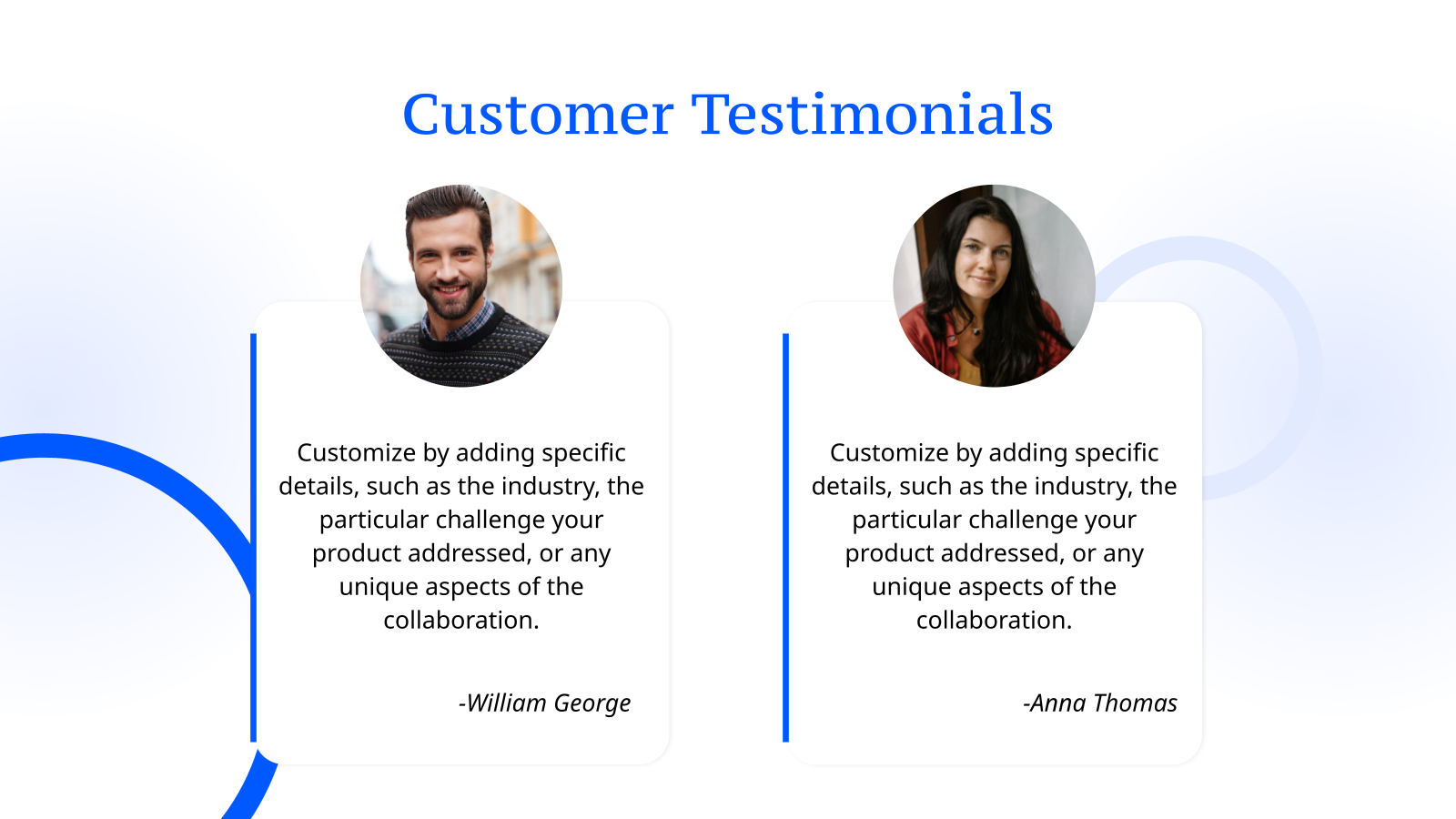 Customer Testimonials

Customize by adding specific details, such as the industry, the particular challenge your product addressed, or any unique aspects of the collaboration.

-William George

Customize by adding specific details, such as the industry, the particular challenge your product addressed, or any unique aspects of the collaboration.

-Anna Thomas